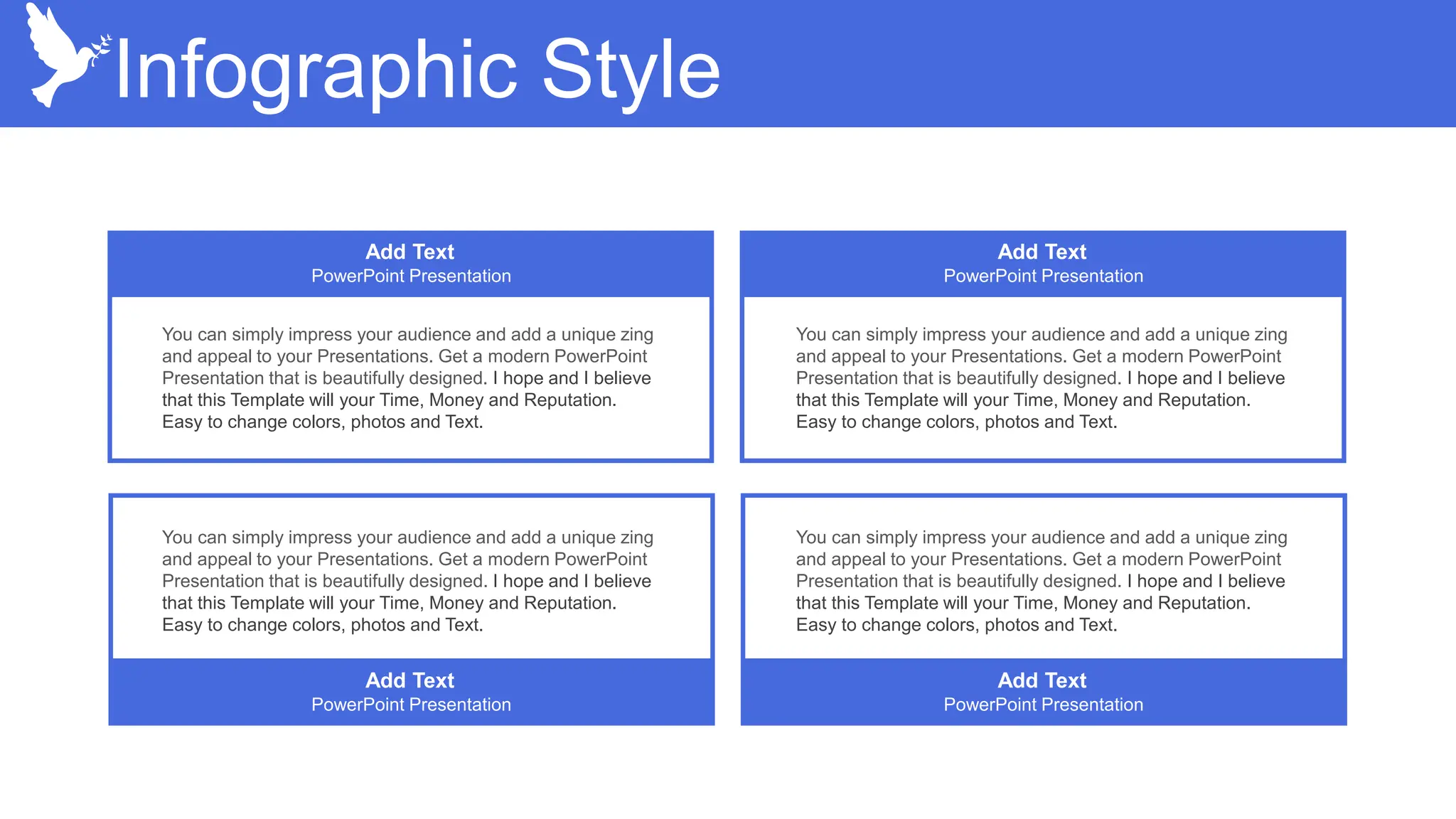 Infographic Style

Add Text
PowerPoint Presentation

You can simply impress your audience and add a unique zing and appeal to your Presentations. Get a modern PowerPoint Presentation that is beautifully designed. I hope and I believe that this Template will your Time, Money and Reputation. Easy to change colors, photos and Text.

Add Text
PowerPoint Presentation

You can simply impress your audience and add a unique zing and appeal to your Presentations. Get a modern PowerPoint Presentation that is beautifully designed. I hope and I believe that this Template will your Time, Money and Reputation. Easy to change colors, photos and Text.

You can simply impress your audience and add a unique zing and appeal to your Presentations. Get a modern PowerPoint Presentation that is beautifully designed. I hope and I believe that this Template will your Time, Money and Reputation. Easy to change colors, photos and Text.

Add Text
PowerPoint Presentation

You can simply impress your audience and add a unique zing and appeal to your Presentations. Get a modern PowerPoint Presentation that is beautifully designed. I hope and I believe that this Template will your Time, Money and Reputation. Easy to change colors, photos and Text.

Add Text
PowerPoint Presentation